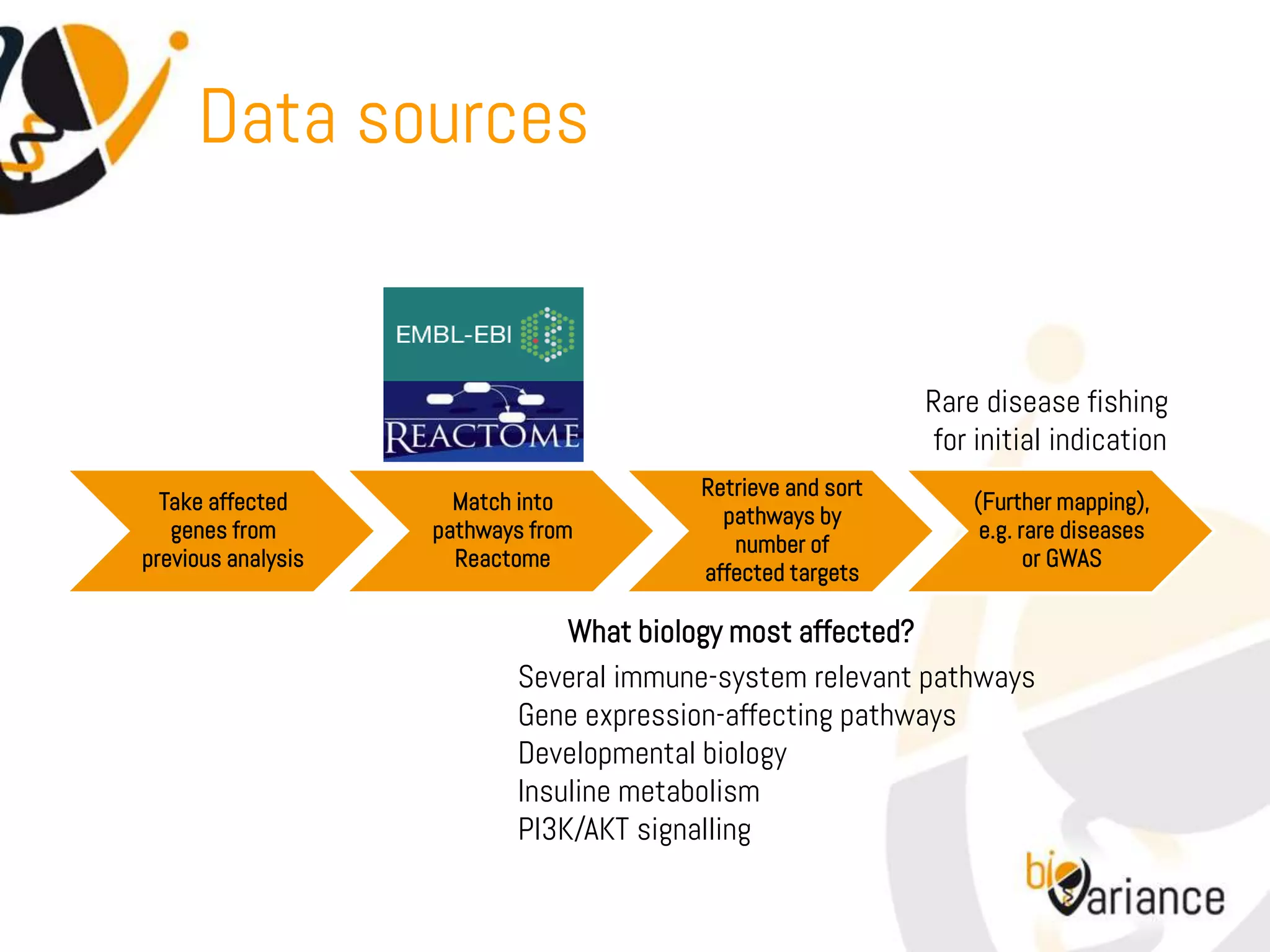 Data sources

EMBL-EBI

REACTOME

Rare disease fishing for initial indication

Take affected genes from previous analysis

Match into pathways from Reactome

Retrieve and sort pathways by number of affected targets

(Further mapping), e.g. rare diseases or GWAS

What biology most affected?

Several immune-system relevant pathways
Gene expression-affecting pathways
Developmental biology
Insuline metabolism
PI3K/AKT signalling

bioVariance